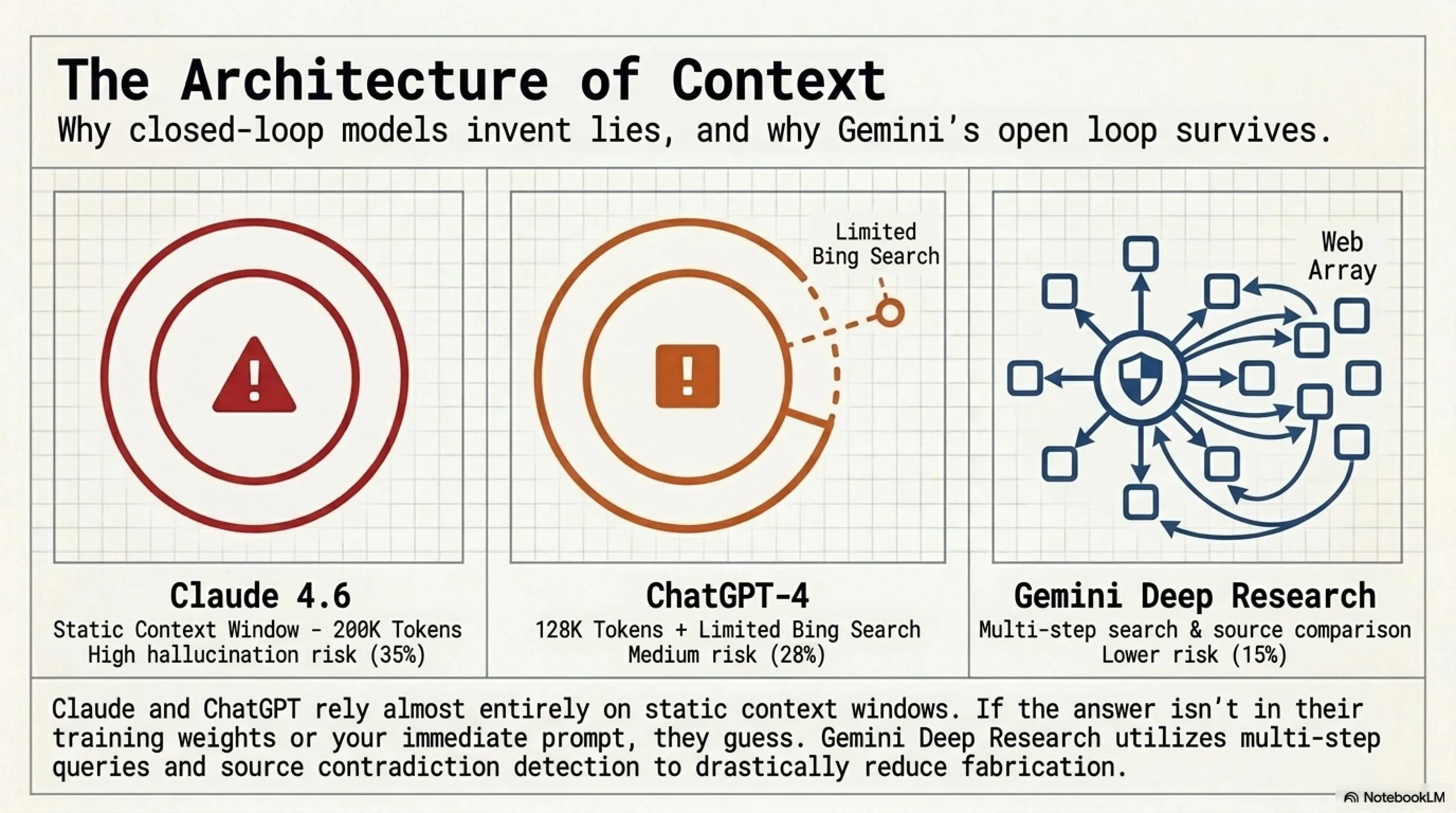 The Architecture of Context
Why closed-loop models invent lies, and why Gemini's open loop survives.

Claude 4.6
Static Context Window - 200K Tokens
High hallucination risk (35%)

Limited Bing Search

ChatGPT-4
128K Tokens + Limited Bing Search
Medium risk (28%)

Web Array

Gemini Deep Research
Multi-step search & source comparison
Lower risk (15%)

Claude and ChatGPT rely almost entirely on static context windows. If the answer isn't in their training weights or your immediate prompt, they guess. Gemini Deep Research utilizes multi-step queries and source contradiction detection to drastically reduce fabrication.

NotebookLM